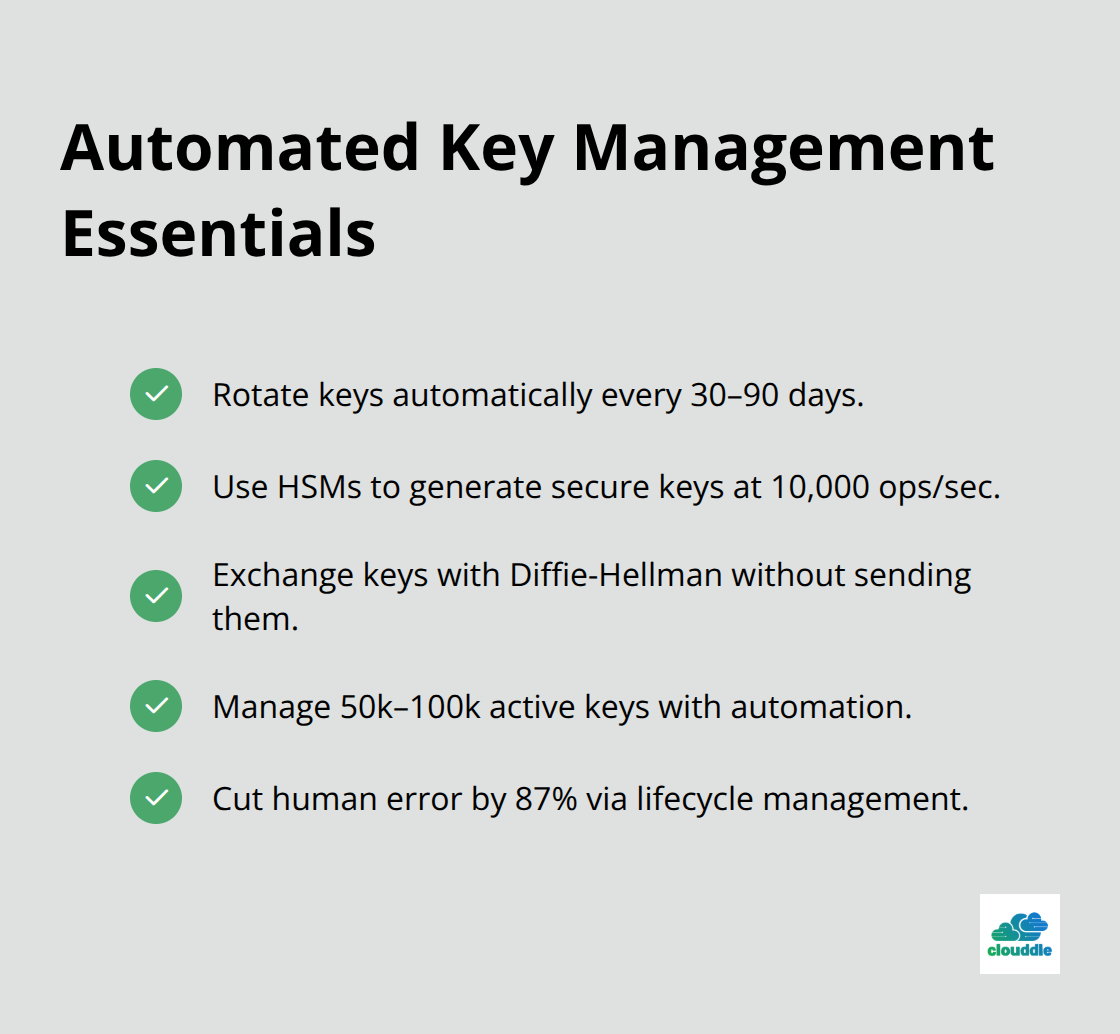 Automated Key Management Essentials

Rotate keys automatically every 30–90 days.

Use HSMs to generate secure keys at 10,000 ops/sec.

Exchange keys with Diffie-Hellman without sending them.

Manage 50k–100k active keys with automation.

Cut human error by 87% via lifecycle management.

clouddle